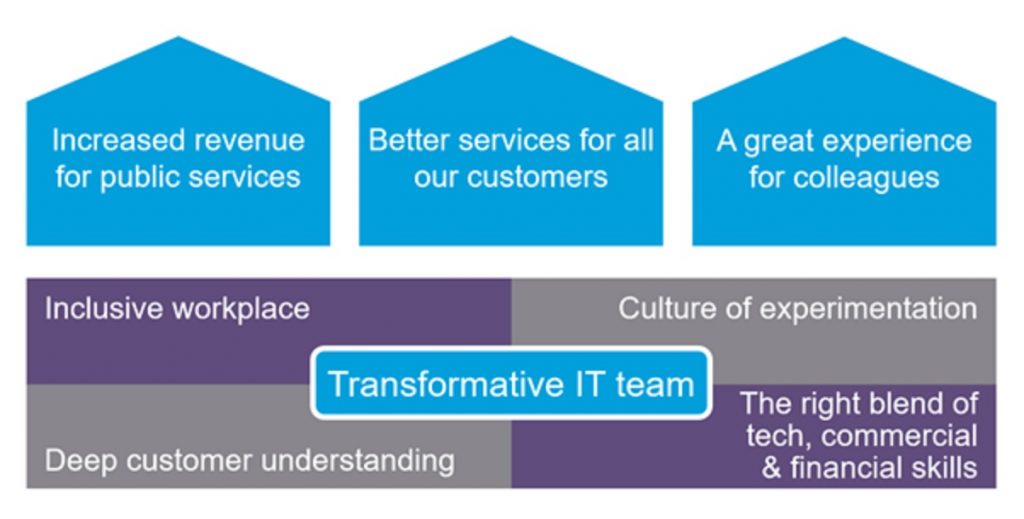 Increased revenue for public services

Better services for all our customers

A great experience for colleagues

Inclusive workplace

Culture of experimentation

Transformative IT team

Deep customer understanding

The right blend of tech, commercial & financial skills